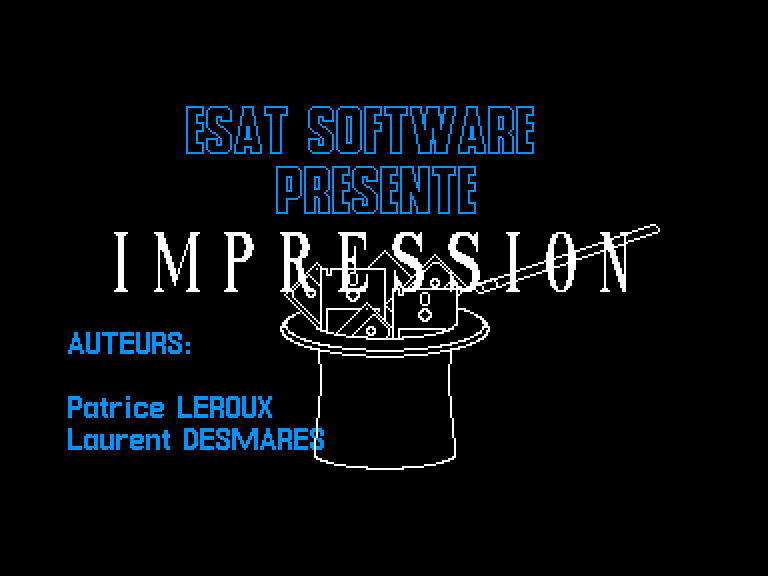 ESAT SOFTWARE
PRESENTE
IMPRESSION

AUTEURS:

Patrice LEROUX
Laurent DESMARES